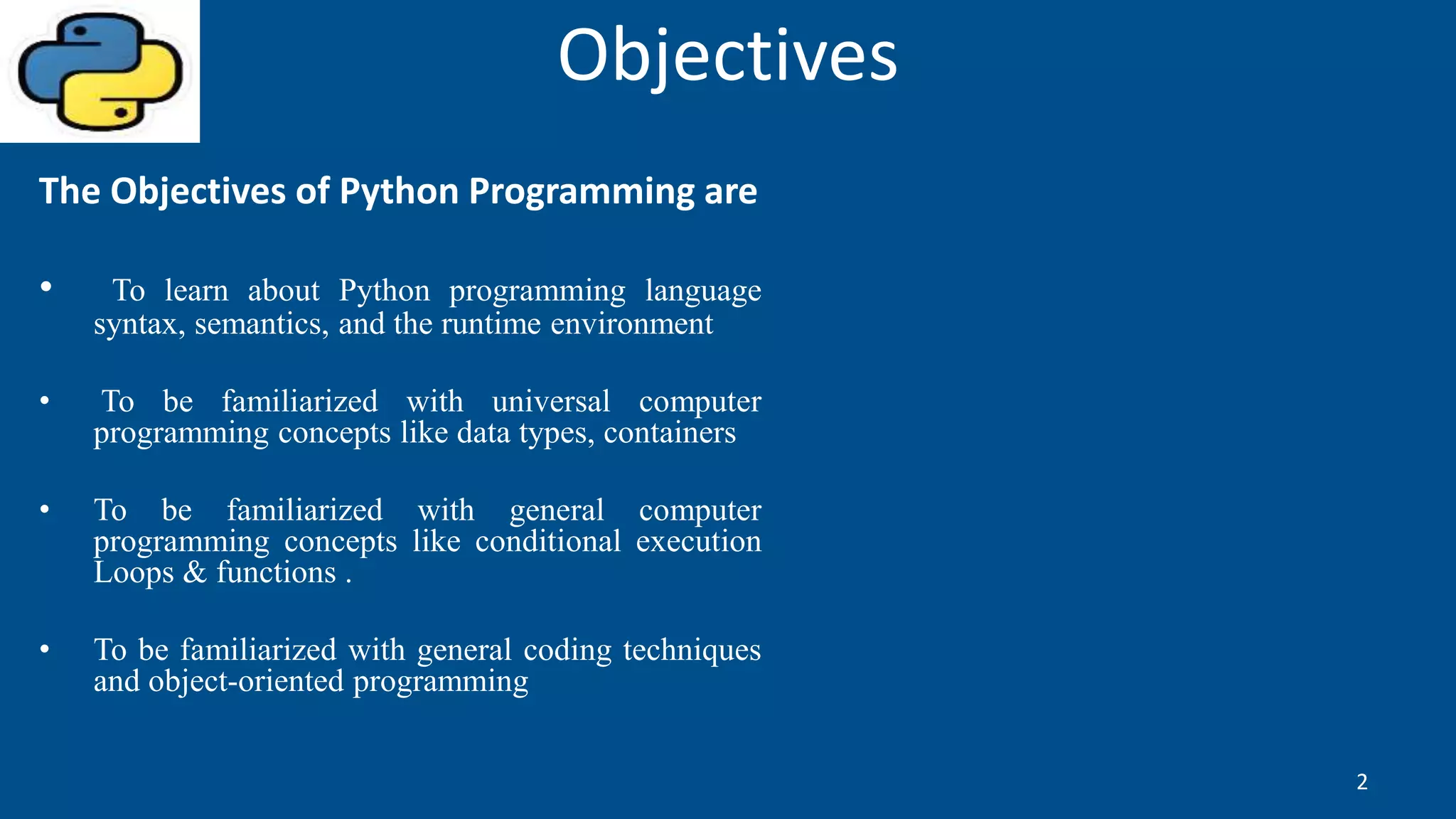 Objectives

The Objectives of Python Programming are

• To learn about Python programming language syntax, semantics, and the runtime environment

• To be familiarized with universal computer programming concepts like data types, containers

• To be familiarized with general computer programming concepts like conditional execution Loops & functions .

• To be familiarized with general coding techniques and object-oriented programming

2